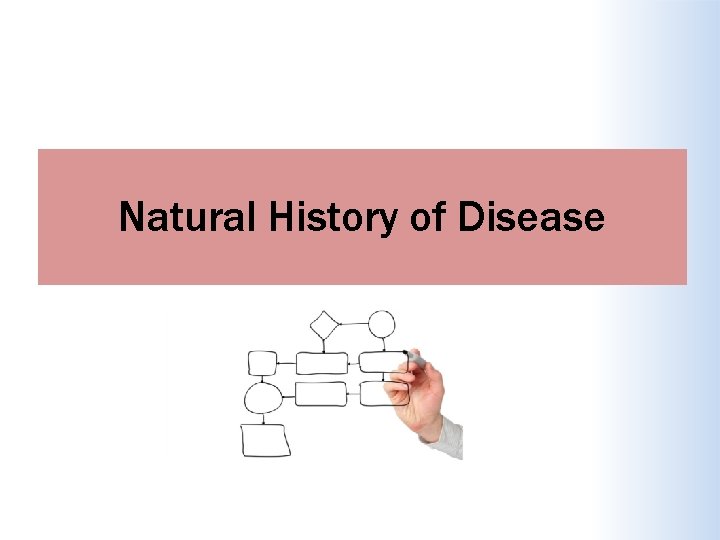 Natural History of Disease